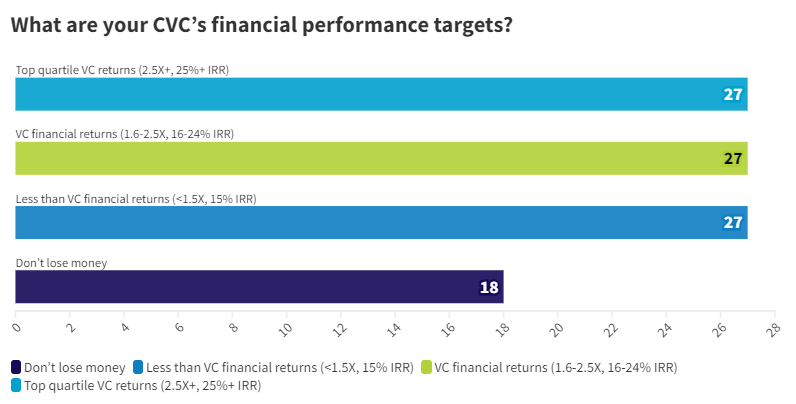 What are your CVC's financial performance targets?

Top quartile VC returns (2.5X+, 25%+ IRR)

27

VC financial returns (1.6-2.5X, 16-24% IRR)

27

Less than VC financial returns (<1.5X, 15% IRR)

27

Don't lose money

18

0 2 4 6 8 10 12 14 16 18 20 22 24 26 28

Don't lose money Less than VC financial returns (<1.5X, 15% IRR) VC financial returns (1.6-2.5X, 16-24% IRR) Top quartile VC returns (2.5X+, 25%+ IRR)